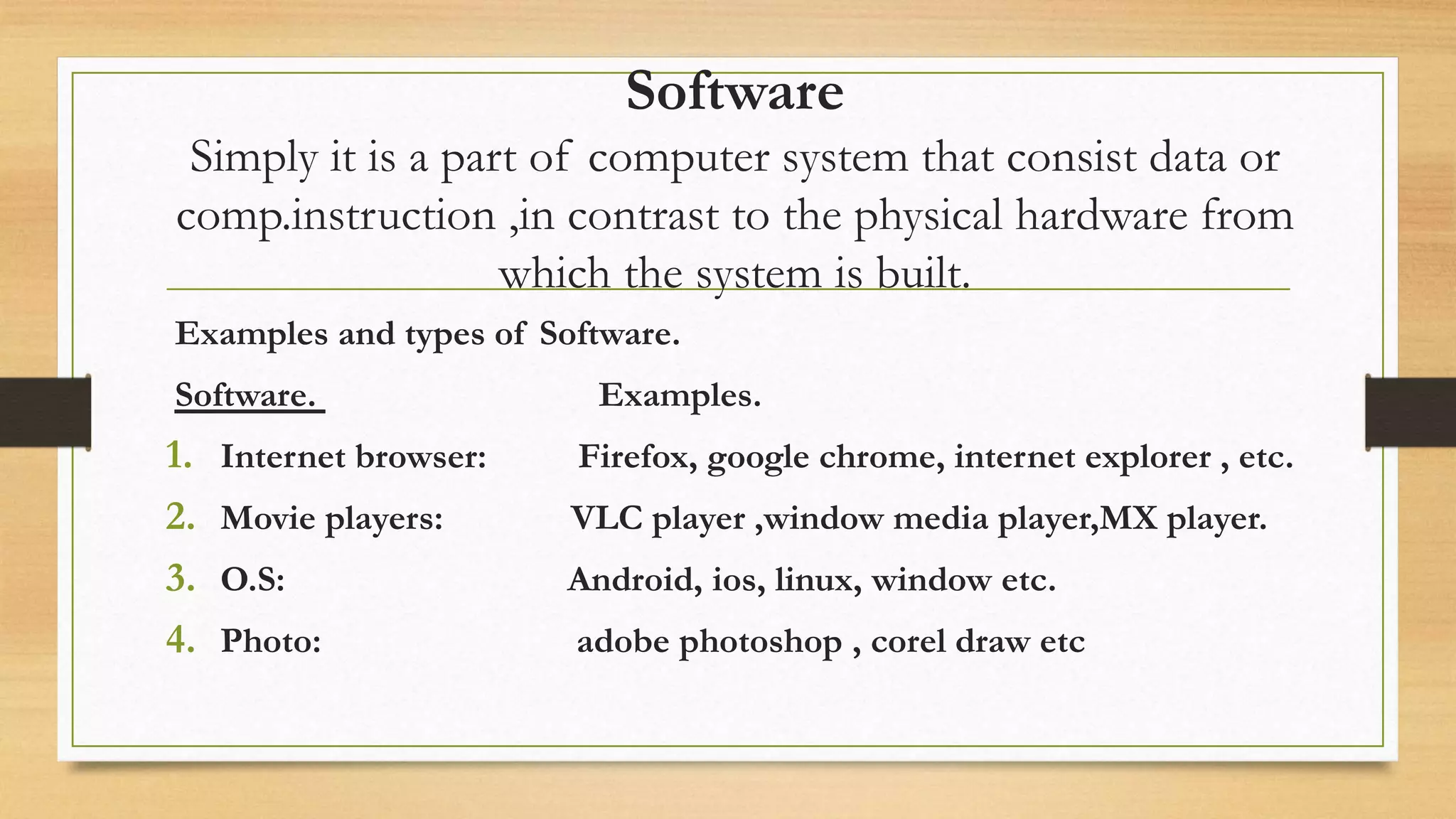 Software

Simply it is a part of computer system that consist data or comp.instruction ,in contrast to the physical hardware from which the system is built.

Examples and types of Software.

Software. Examples.

1. Internet browser: Firefox, google chrome, internet explorer , etc.
2. Movie players: VLC player ,window media player,MX player.
3. O.S: Android, ios, linux, window etc.
4. Photo: adobe photoshop , corel draw etc